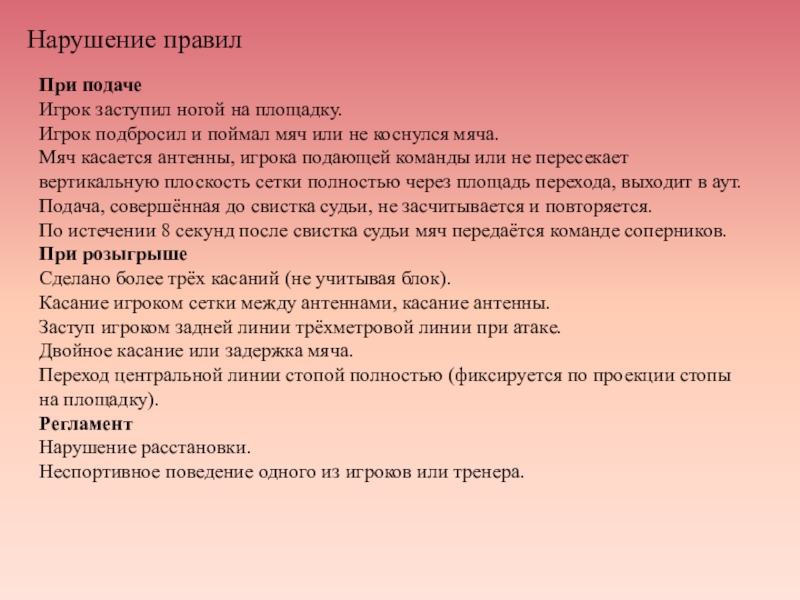 Нарушение правил

При подаче
Игрок заступил ногой на площадку.
Игрок подбросил и поймал мяч или не коснулся мяча.
Мяч касается антенны, игрока подающей команды или не пересекает вертикальную плоскость сетки полностью через площадь перехода, выходит в аут.
Подача, совершённая до свистка судьи, не засчитывается и повторяется.
По истечении 8 секунд после свистка судьи мяч передаётся команде соперников.
При розыгрыше
Сделано более трёх касаний (не учитывая блок).
Касание игроком сетки между антеннами, касание антенны.
Заступ игроком задней линии трёхметровой линии при атаке.
Двойное касание или задержка мяча.
Переход центральной линии стопой полностью (фиксируется по проекции стопы на площадку).
Регламент
Нарушение расстановки.
Неспортивное поведение одного из игроков или тренера.